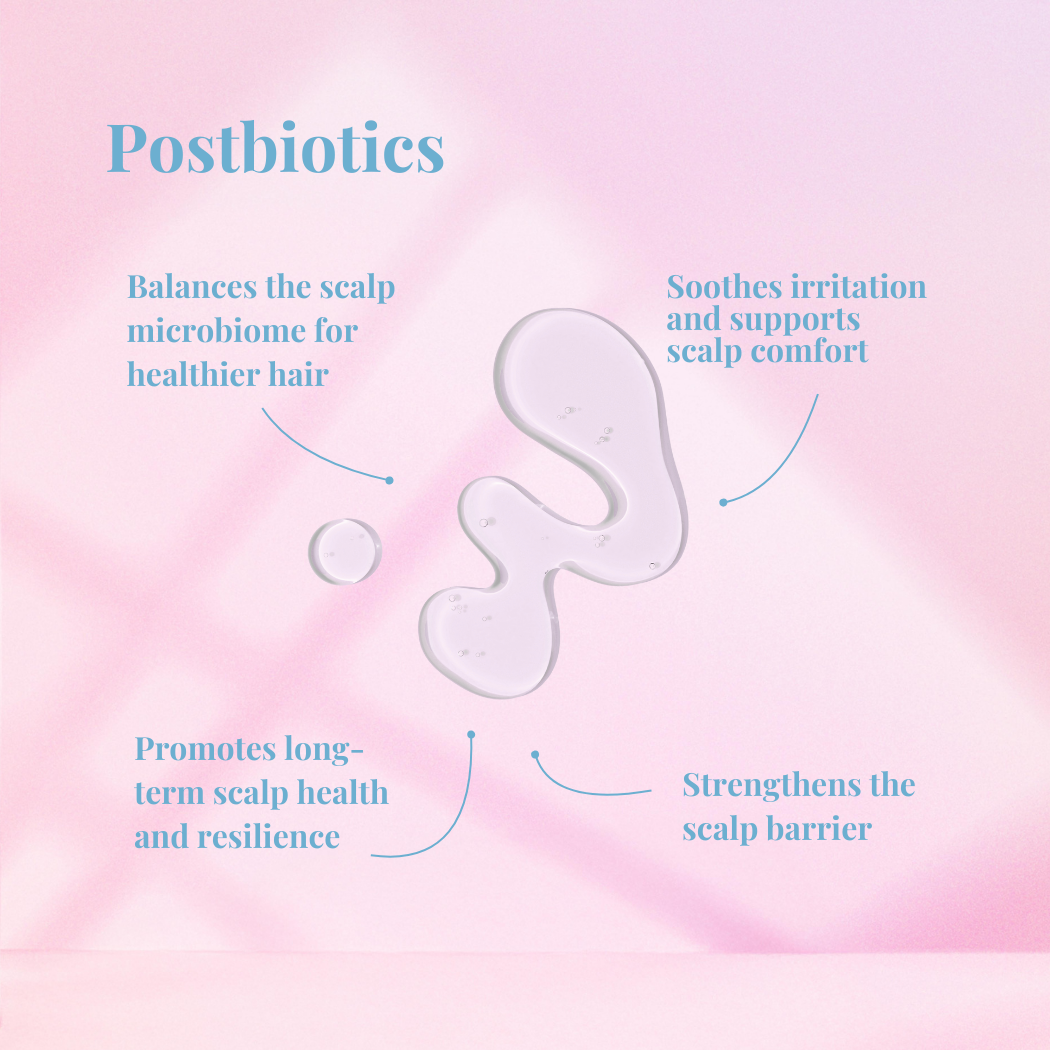 Postbiotics

Balances the scalp microbiome for healthier hair

Soothes irritation and supports scalp comfort

Promotes long-term scalp health and resilience

Strengthens the scalp barrier